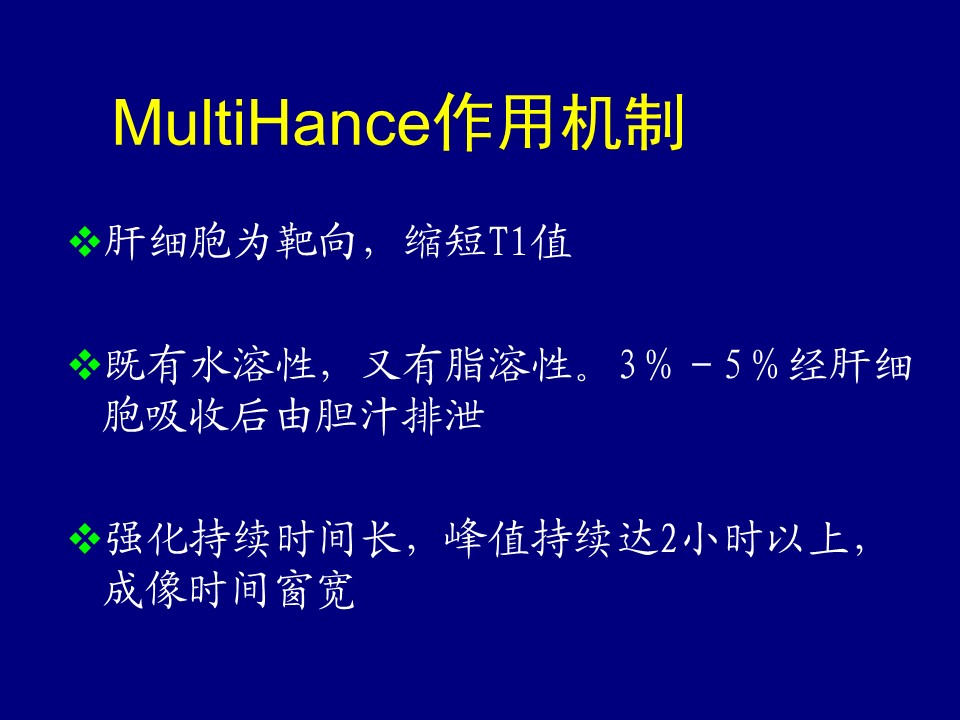 MultiHance作用机制

❖肝细胞为靶向，缩短T1值

❖既有水溶性，又有脂溶性。3％－5％经肝细胞吸收后由胆汁排泄

❖强化持续时间长，峰值持续达2小时以上，成像时间窗宽